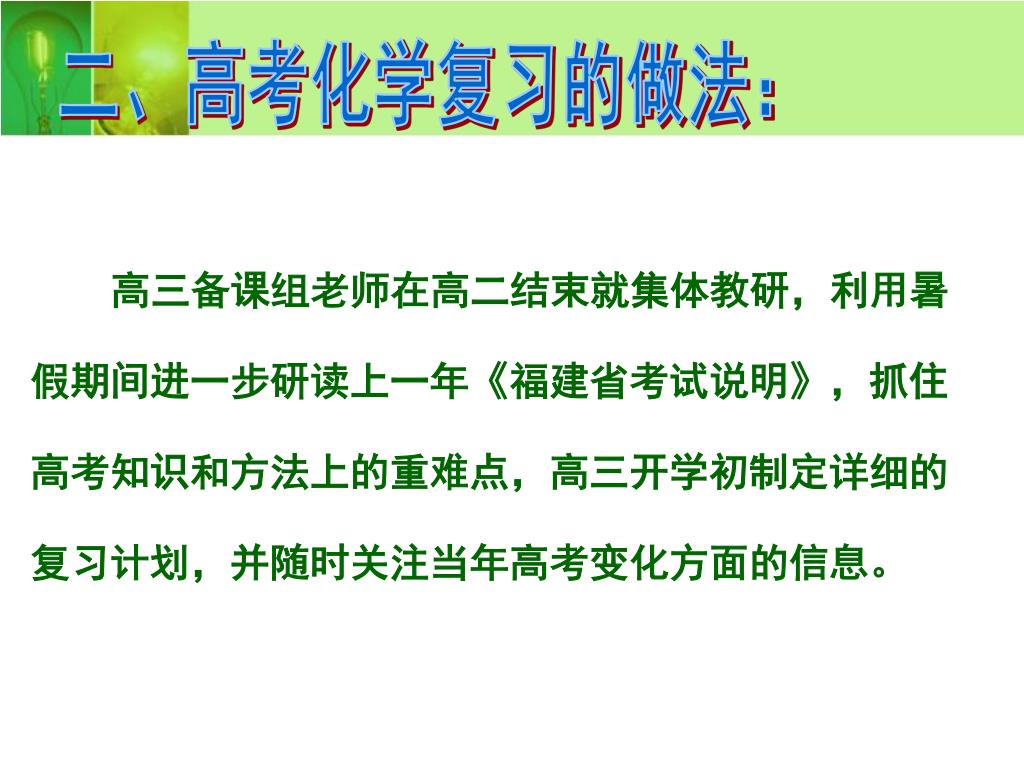 二、高考化学复习的做法：

高三备课组老师在高二结束就集体教研，利用暑假期间进一步研读上一年《福建省考试说明》，抓住高考知识和方法上的重难点，高三开学初制定详细的复习计划，并随时关注当年高考变化方面的信息。